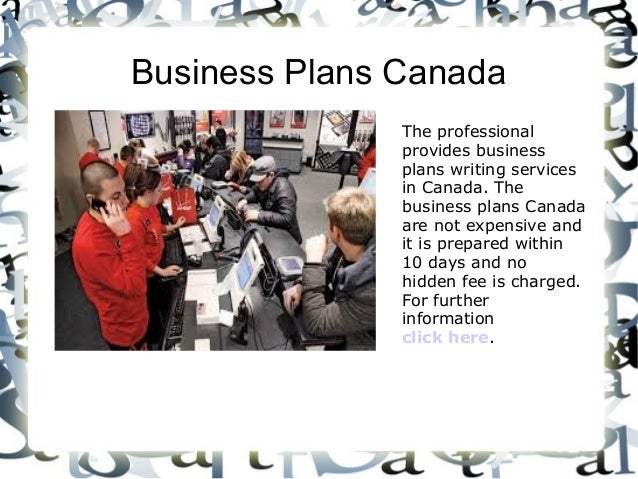 Business Plans Canada

The professional provides business plans writing services in Canada. The business plans Canada are not expensive and it is prepared within 10 days and no hidden fee is charged. For further information click here.